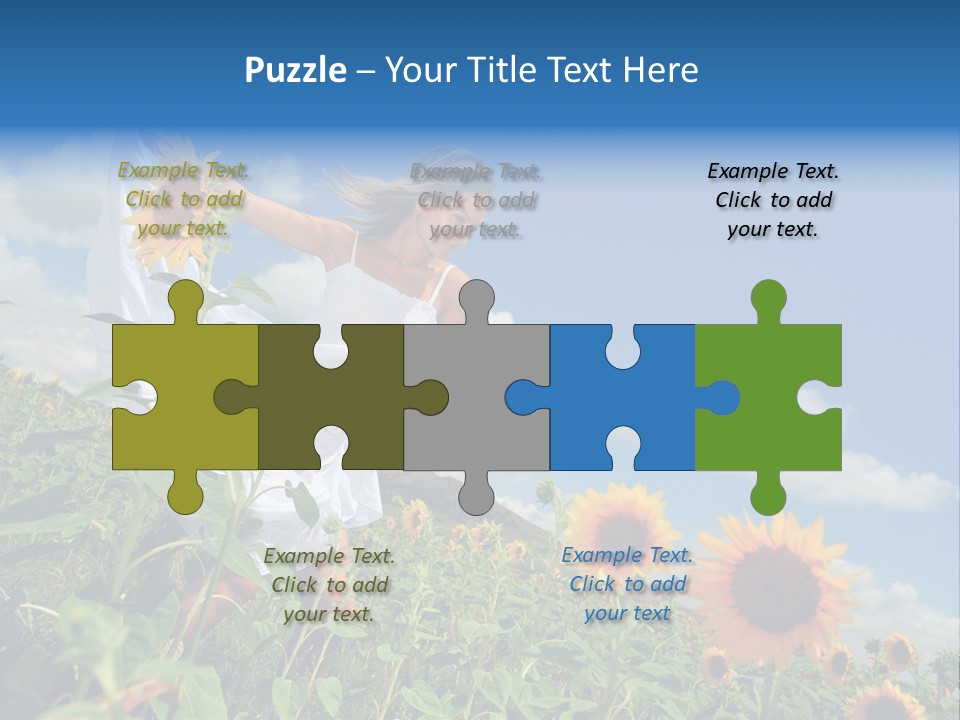 Puzzle – Your Title Text Here

Example Text. Click to add your text.

Example Text. Click to add your text.

Example Text. Click to add your text.

Example Text. Click to add your text.

Example Text. Click to add your text